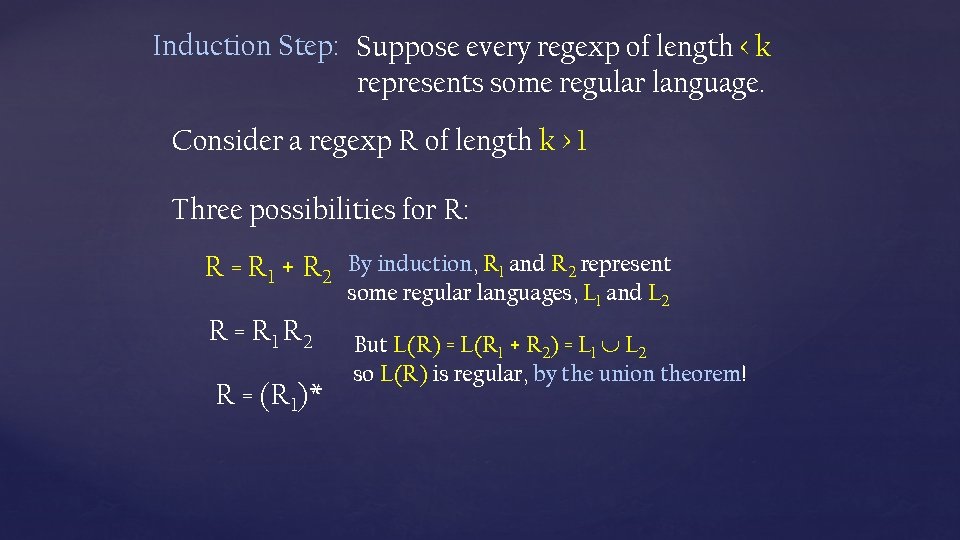 Induction Step: Suppose every regexp of length $< k$ represents some regular language.

Consider a regexp R of length $k > 1$

Three possibilities for R:

$R = R_1 + R_2$ By induction, $R_1$ and $R_2$ represent some regular languages, $L_1$ and $L_2$

$R = R_1 R_2$ But $L(R) = L(R_1 + R_2) = L_1 \cup L_2$ so $L(R)$ is regular, by the union theorem!

$R = (R_1)^*$